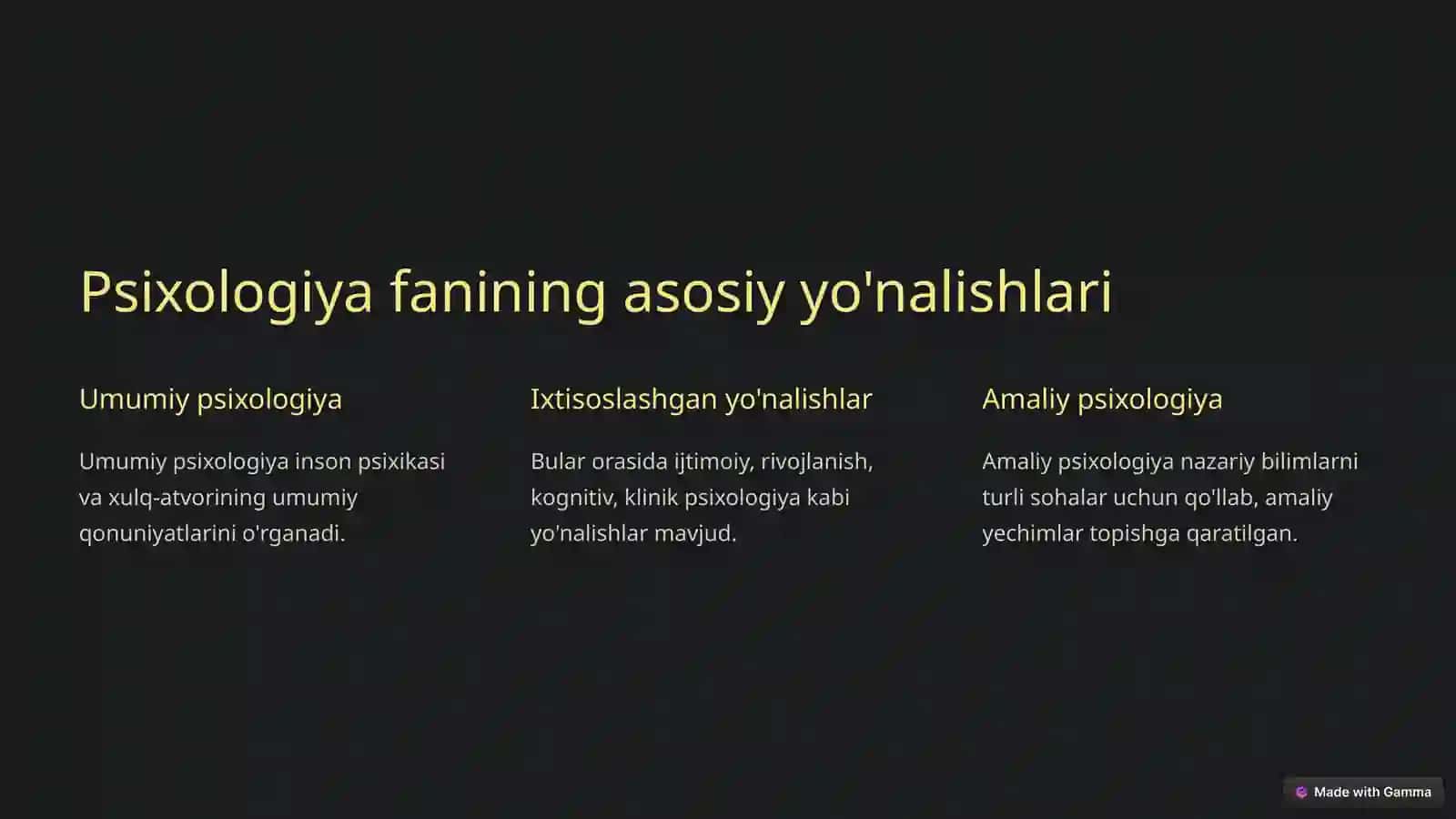 Psixologiya fanining asosiy yo'nalishlari

Umumiy psixologiya

Umumiy psixologiya inson psixikasi va xulq-atvorining umumiy qonuniyatlarini o'rganadi.

Ixtisoslashgan yo'nalishlar

Bular orasida ijtimoiy, rivojlanish, kognitiv, klinik psixologiya kabi yo'nalishlar mavjud.

Amaliy psixologiya

Amaliy psixologiya nazariy bilimlarni turli sohalar uchun qo'llab, amaliy yechimlar topishga qaratilgan.

Made with Gamma